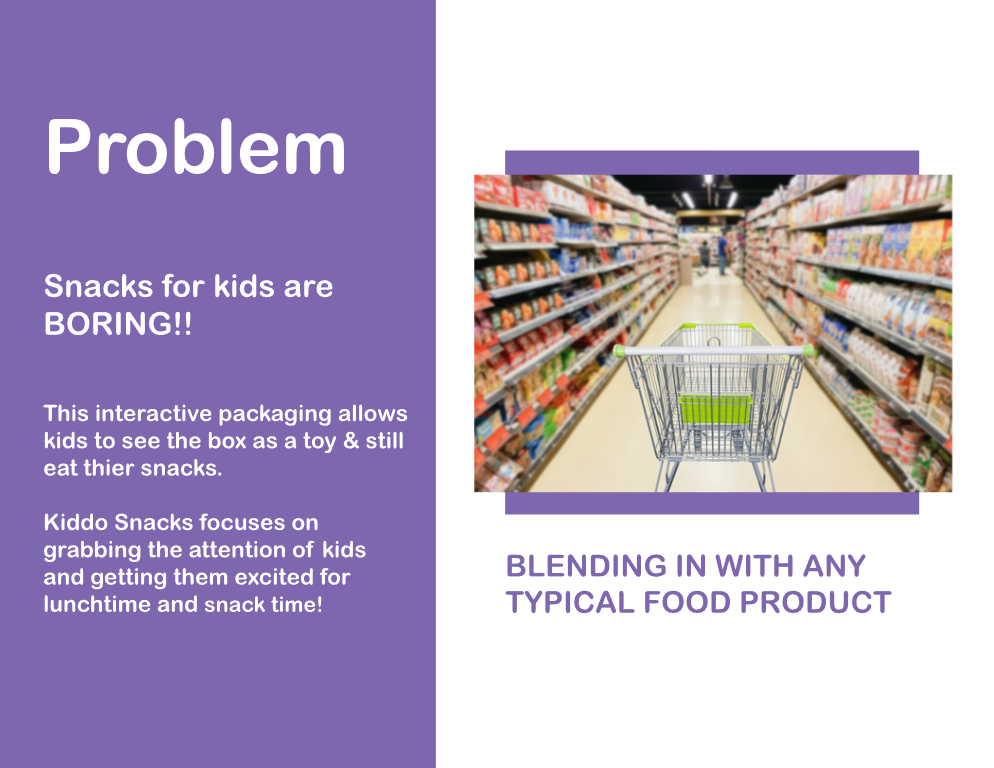 Problem

Snacks for kids are BORING!!

This interactive packaging allows kids to see the box as a toy & still eat thier snacks.

Kiddo Snacks focuses on grabbing the attention of kids and getting them excited for lunchtime and snack time!

BLENDING IN WITH ANY TYPICAL FOOD PRODUCT